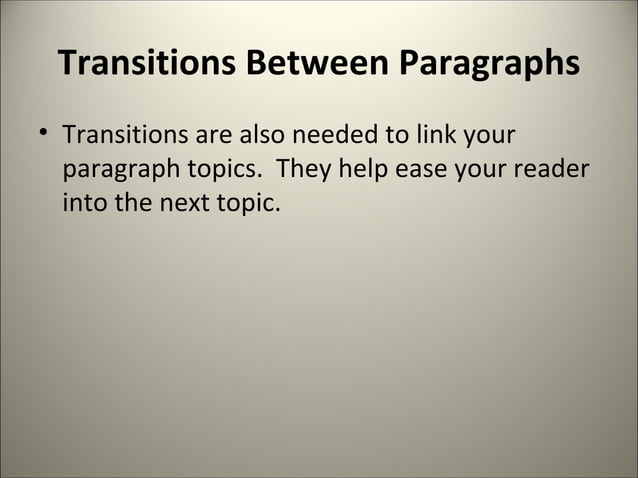 Transitions Between Paragraphs

• Transitions are also needed to link your paragraph topics. They help ease your reader into the next topic.